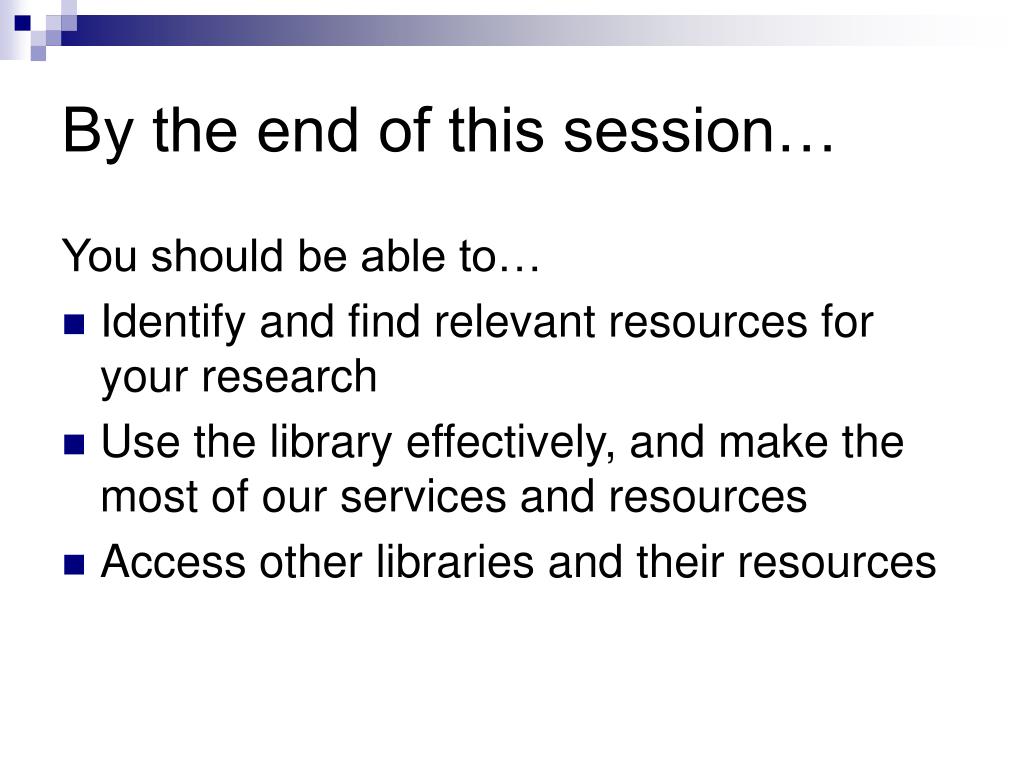 By the end of this session…

You should be able to…

- Identify and find relevant resources for your research
- Use the library effectively, and make the most of our services and resources
- Access other libraries and their resources